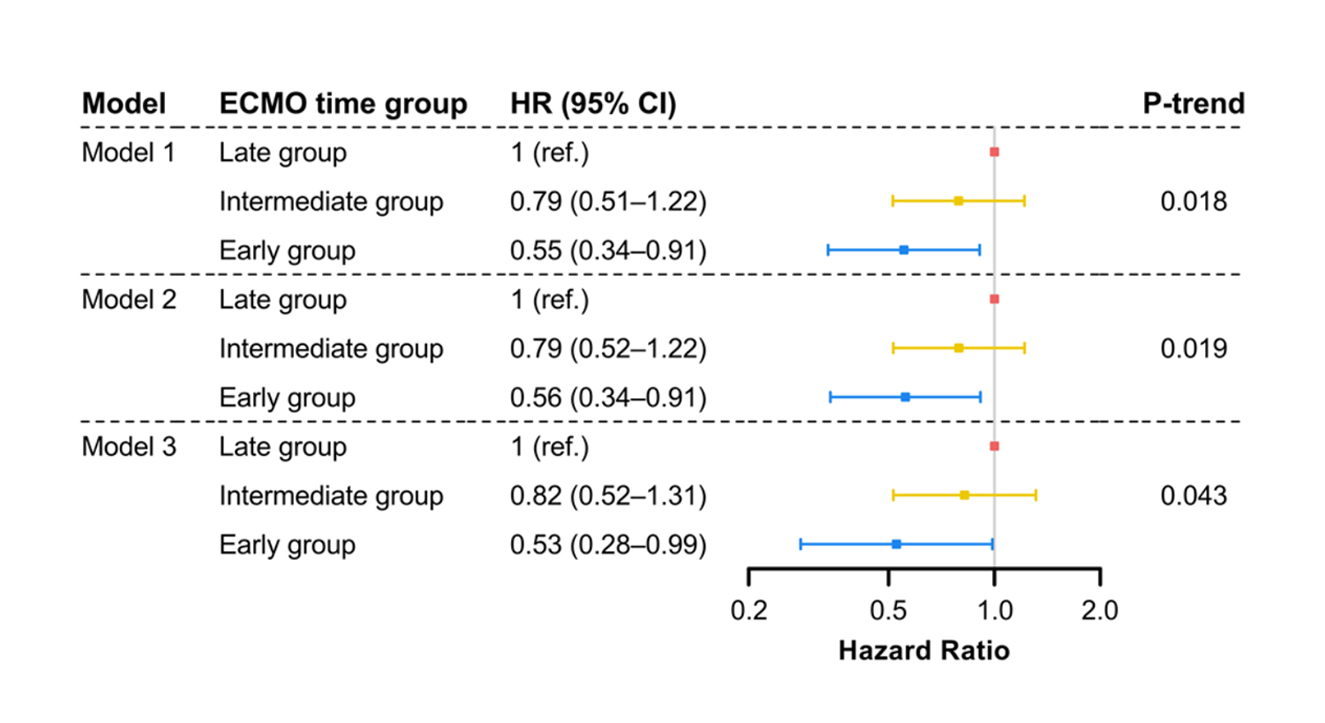 | Model | ECMO time group | HR (95% CI) | P-trend |
|---|---|---|---|
| Model 1 | Late group | 1 (ref.) | |
| | Intermediate group | 0.79 (0.51–1.22) | 0.018 |
| | Early group | 0.55 (0.34–0.91) | |
| Model 2 | Late group | 1 (ref.) | |
| | Intermediate group | 0.79 (0.52–1.22) | 0.019 |
| | Early group | 0.56 (0.34–0.91) | |
| Model 3 | Late group | 1 (ref.) | |
| | Intermediate group | 0.82 (0.52–1.31) | 0.043 |
| | Early group | 0.53 (0.28–0.99) | |

0.2 0.5 1.0 2.0
Hazard Ratio